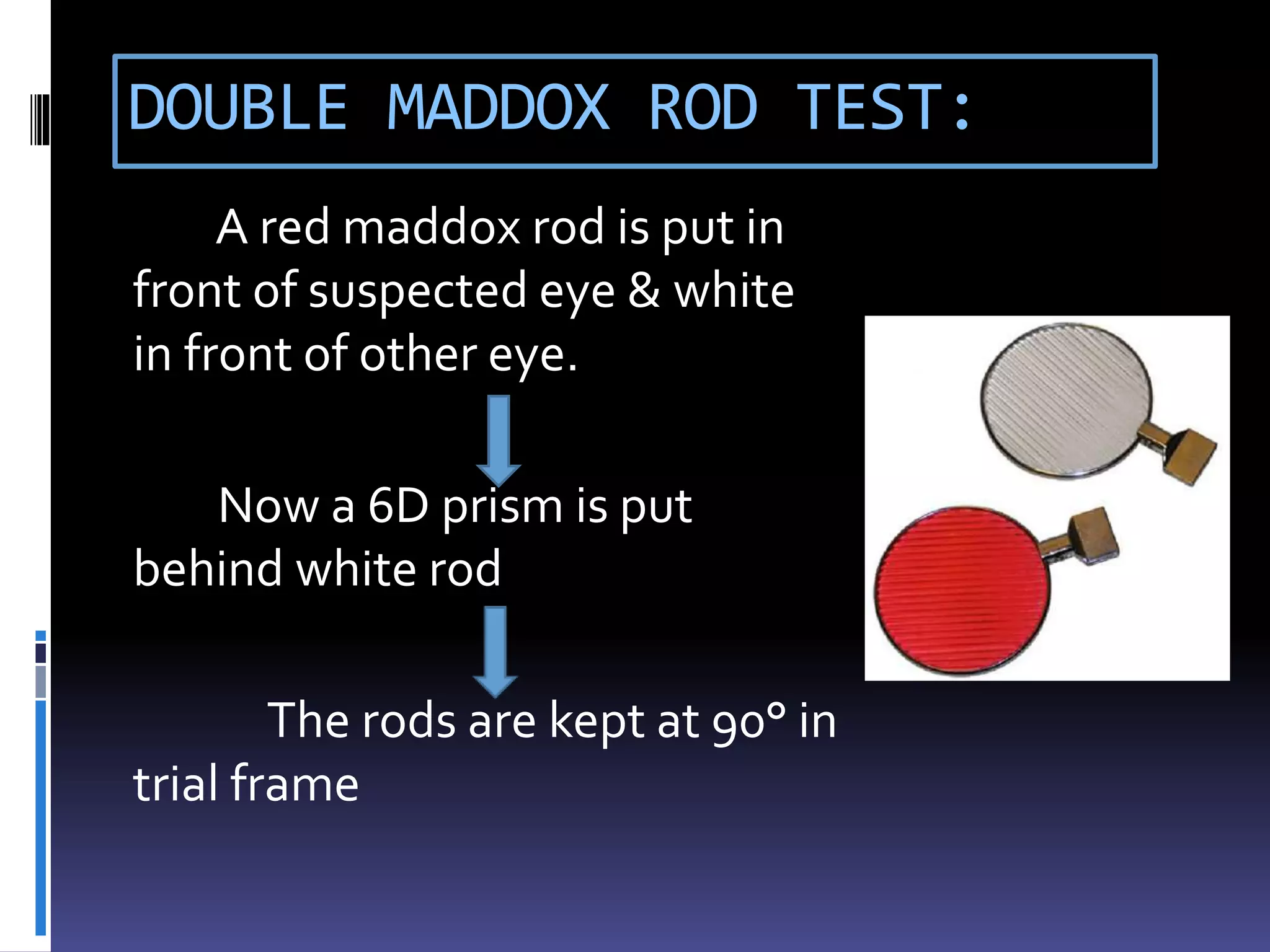 DOUBLE MADDOX ROD TEST:

A red maddox rod is put in front of suspected eye & white in front of other eye.

Now a 6D prism is put behind white rod

The rods are kept at 90° in trial frame